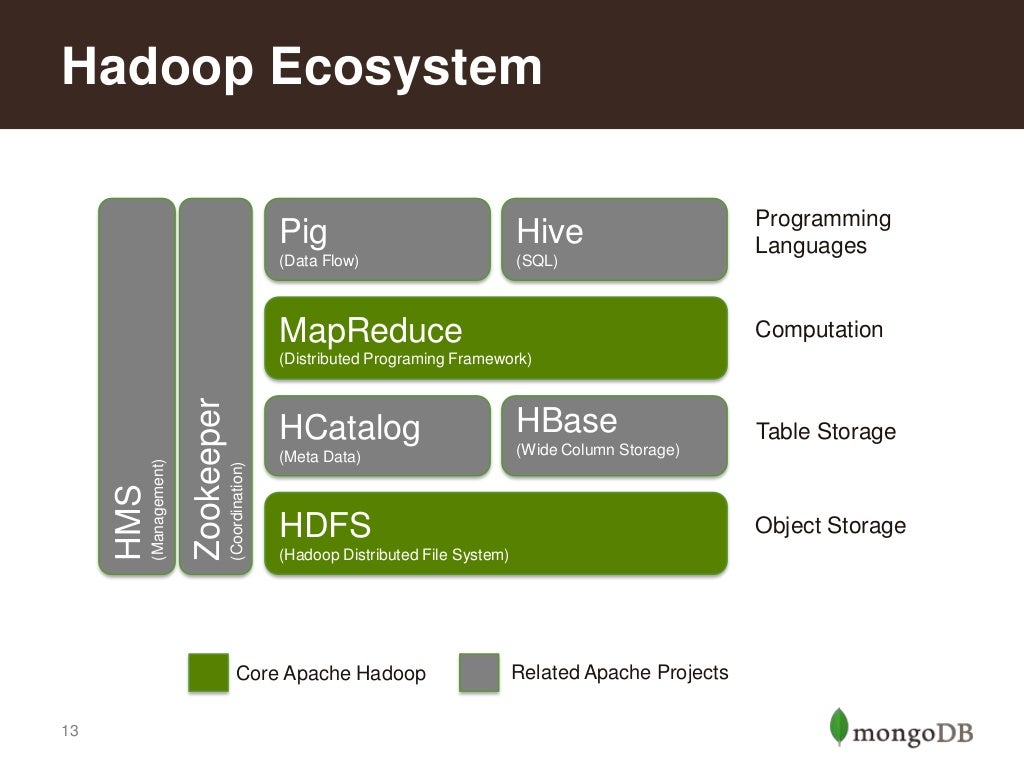 Hadoop Ecosystem

HMS
(Management)

Zookeeper
(Coordination)

Pig
(Data Flow)

Hive
(SQL)

Programming Languages

MapReduce
(Distributed Programing Framework)

Computation

HCatalog
(Meta Data)

HBase
(Wide Column Storage)

Table Storage

HDFS
(Hadoop Distributed File System)

Object Storage

Core Apache Hadoop

Related Apache Projects

13

mongoDB